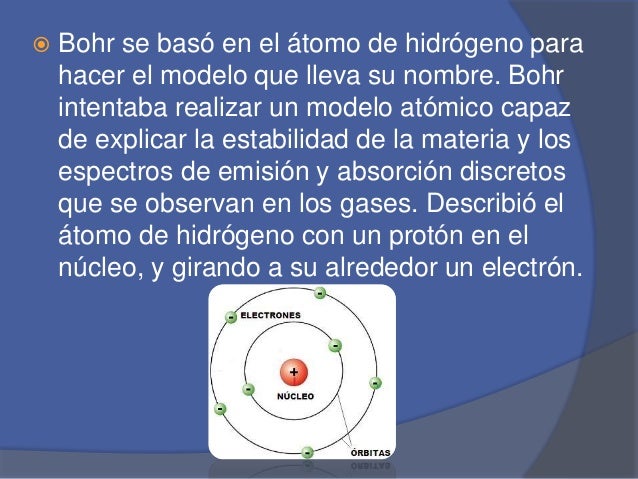 Bohr se basó en el átomo de hidrógeno para hacer el modelo que lleva su nombre. Bohr intentaba realizar un modelo atómico capaz de explicar la estabilidad de la materia y los espectros de emisión y absorción discretos que se observan en los gases. Describió el átomo de hidrógeno con un protón en el núcleo, y girando a su alrededor un electrón.

ELECTRONES
-
-
-
-
-
-
-
+
NÚCLEO
ÓRBITAS